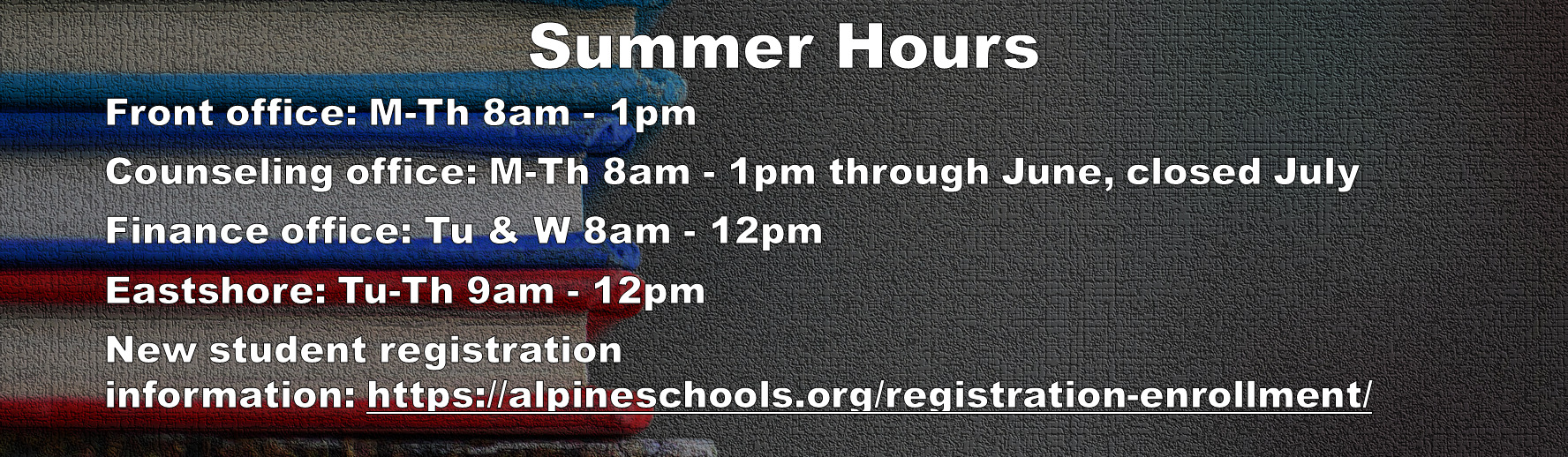 Summer Hours

Front office: M-Th 8am - 1pm

Counseling office: M-Th 8am - 1pm through June, closed July

Finance office: Tu & W 8am - 12pm

Eastshore: Tu-Th 9am - 12pm

New student registration information: https://alpineschools.org/registration-enrollment/